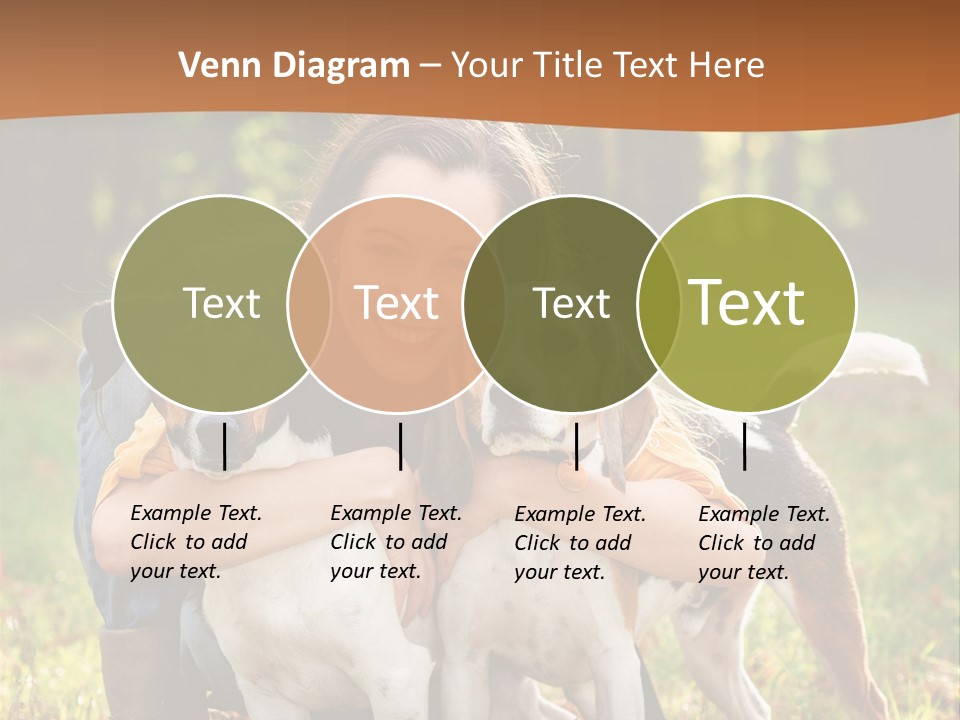 Venn Diagram – Your Title Text Here

Text

Text

Text

Text

Example Text. Click to add your text.

Example Text. Click to add your text.

Example Text. Click to add your text.

Example Text. Click to add your text.